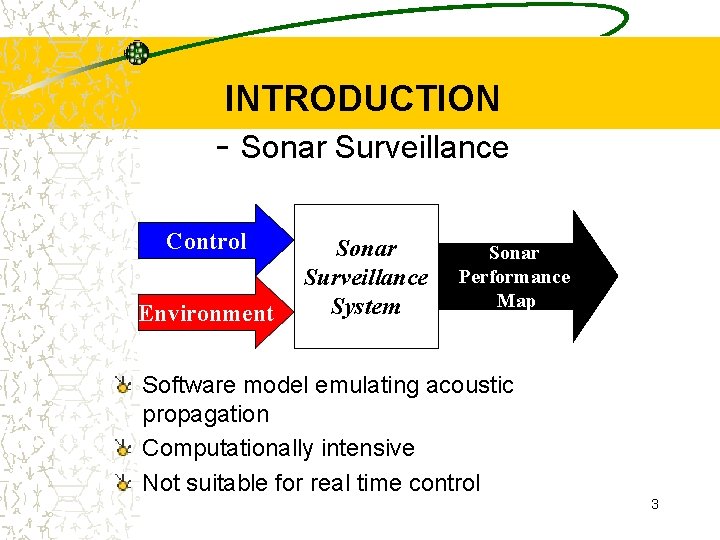 INTRODUCTION

- Sonar Surveillance

Control

Environment

Sonar Surveillance System

Sonar Performance Map

Software model emulating acoustic propagation

Computationally intensive

Not suitable for real time control

3